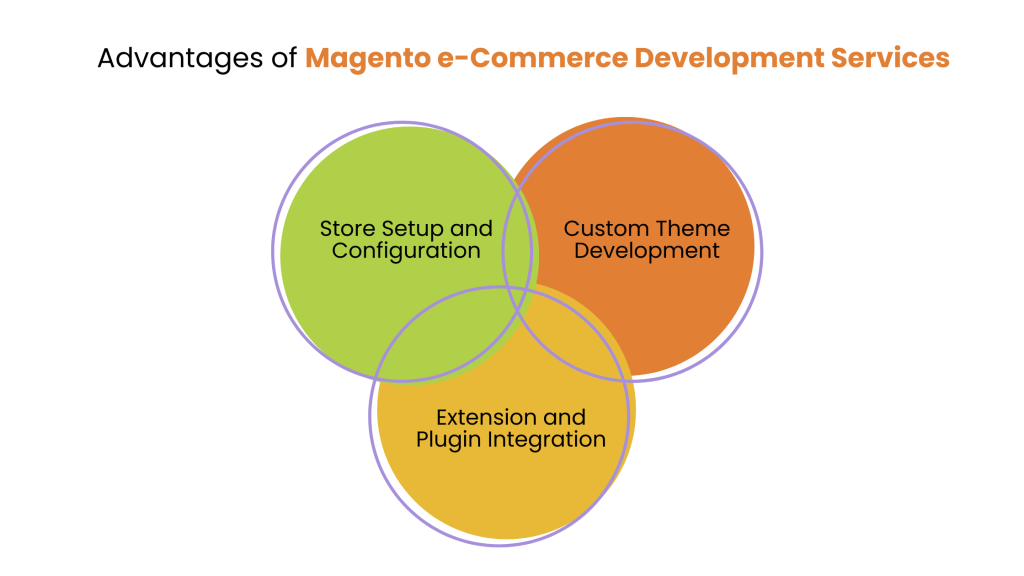 Advantages of Magento e-Commerce Development Services

Store Setup and Configuration

Custom Theme Development

Extension and Plugin Integration